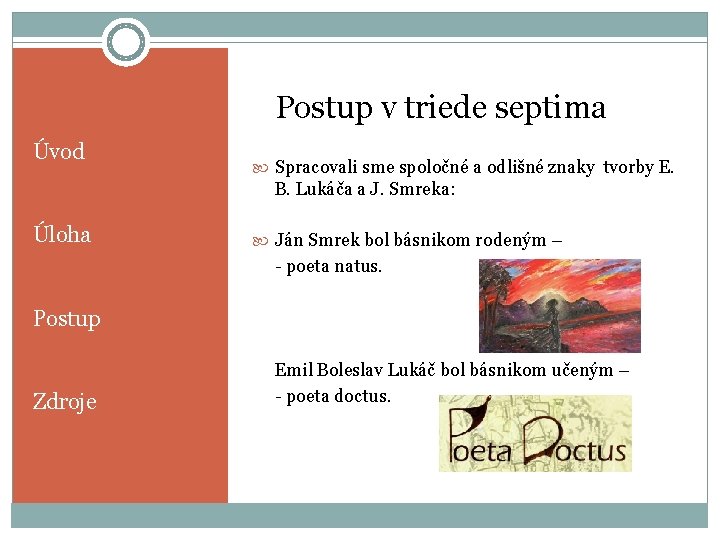 Úvod

Úloha

Postup

Zdroje

Postup v triede septima

Spracovali sme spoločné a odlišné znaky tvorby E. B. Lukáča a J. Smreka:

Ján Smrek bol básnikom rodeným –
- poeta natus.

Emil Boleslav Lukáč bol básnikom učeným –
- poeta doctus.

Poeta Doctus